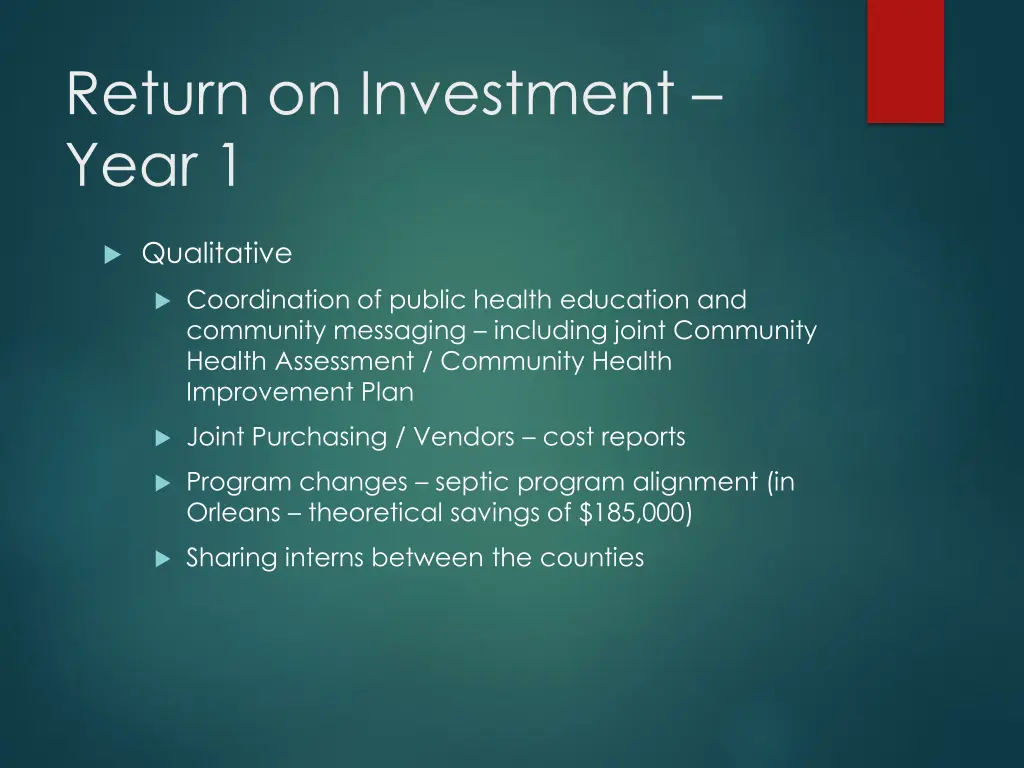 Return on Investment – Year 1

Qualitative

Coordination of public health education and community messaging – including joint Community Health Assessment / Community Health Improvement Plan

Joint Purchasing / Vendors – cost reports

Program changes – septic program alignment (in Orleans – theoretical savings of \$185,000)

Sharing interns between the counties